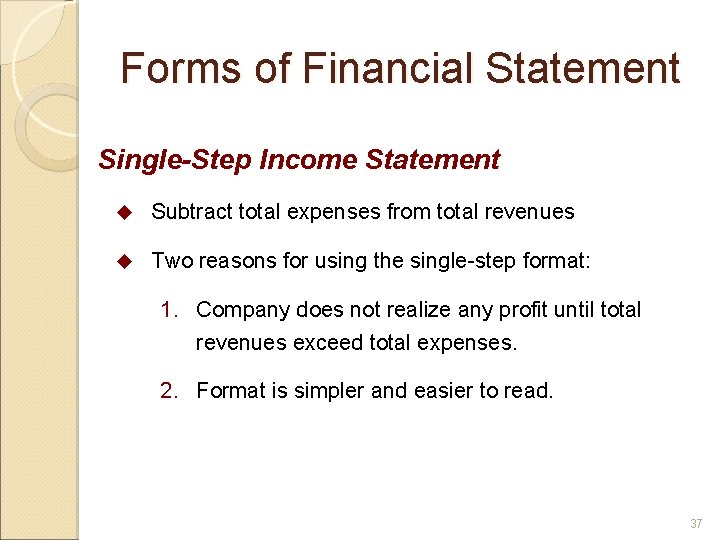 Forms of Financial Statement

Single-Step Income Statement

◆ Subtract total expenses from total revenues

◆ Two reasons for using the single-step format:

1. Company does not realize any profit until total revenues exceed total expenses.

2. Format is simpler and easier to read.

37